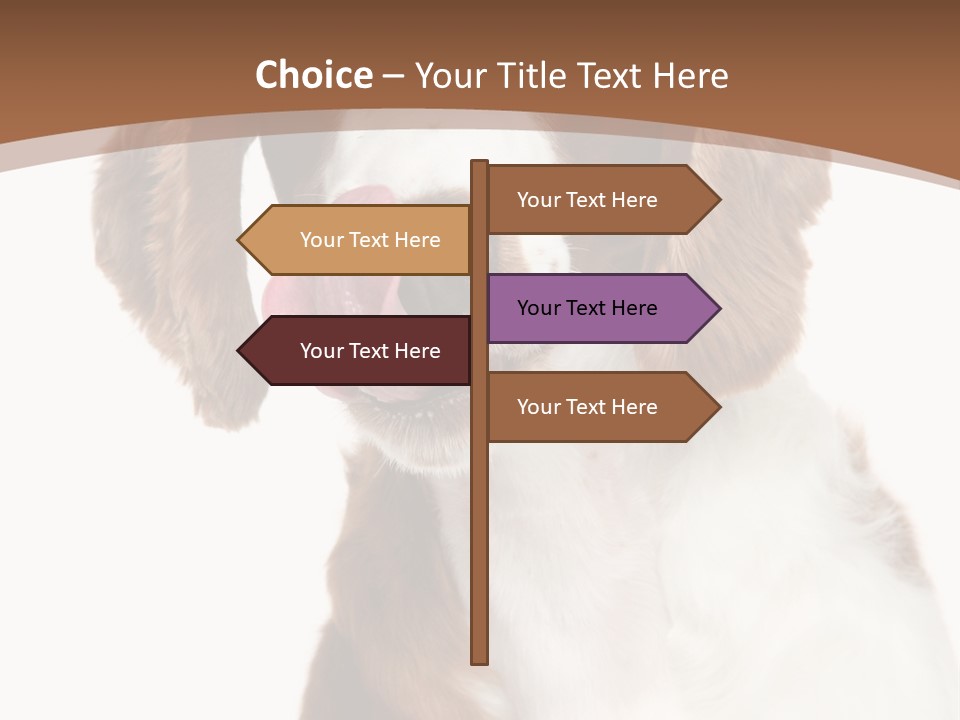 Choice – Your Title Text Here

Your Text Here

Your Text Here

Your Text Here

Your Text Here

Your Text Here